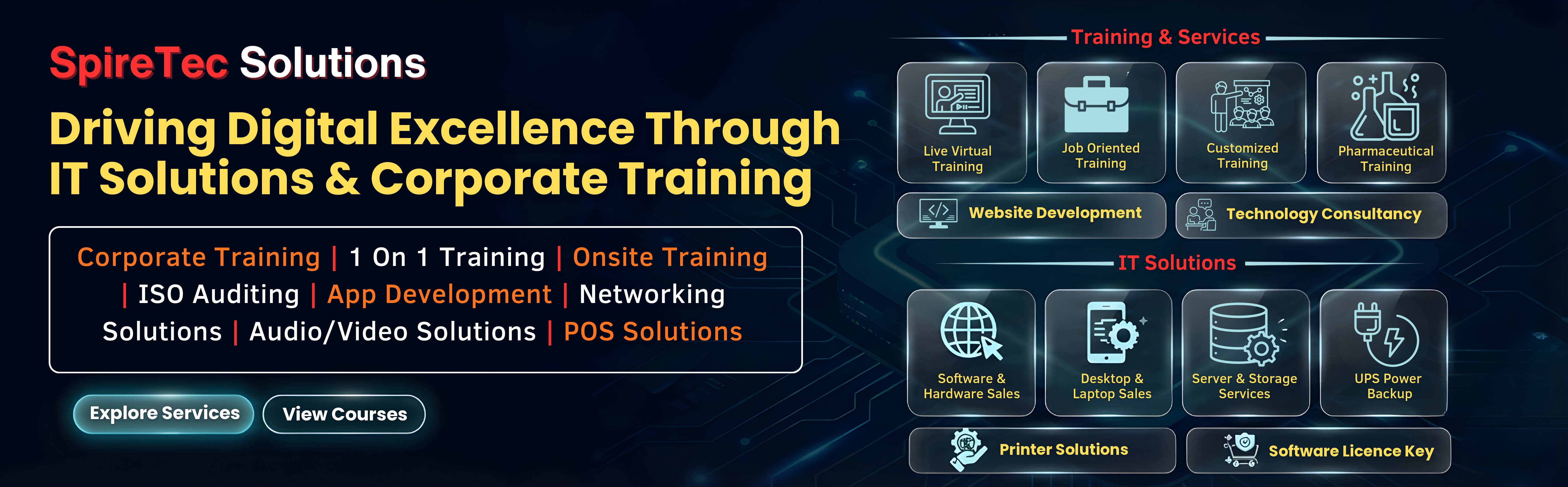 SpireTec Solutions

Driving Digital Excellence Through IT Solutions & Corporate Training

Corporate Training | 1 On 1 Training | Onsite Training | ISO Auditing | App Development | Networking Solutions | Audio/Video Solutions | POS Solutions

Explore Services

View Courses

Training & Services

Live Virtual Training

Job Oriented Training

Customized Training

Pharmaceutical Training

Website Development

Technology Consultancy

IT Solutions

Software & Hardware Sales

Desktop & Laptop Sales

Server & Storage Services

UPS Power Backup

Printer Solutions

Software Licence Key